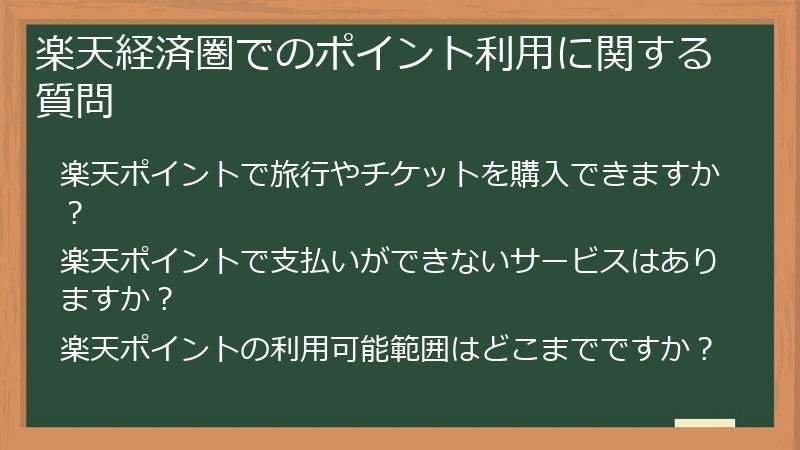 楽天経済圏でのポイント利用に関する質問

楽天ポイントで旅行やチケットを購入できますか？

楽天ポイントで支払いができないサービスはありますか？

楽天ポイントの利用可能範囲はどこまでですか？